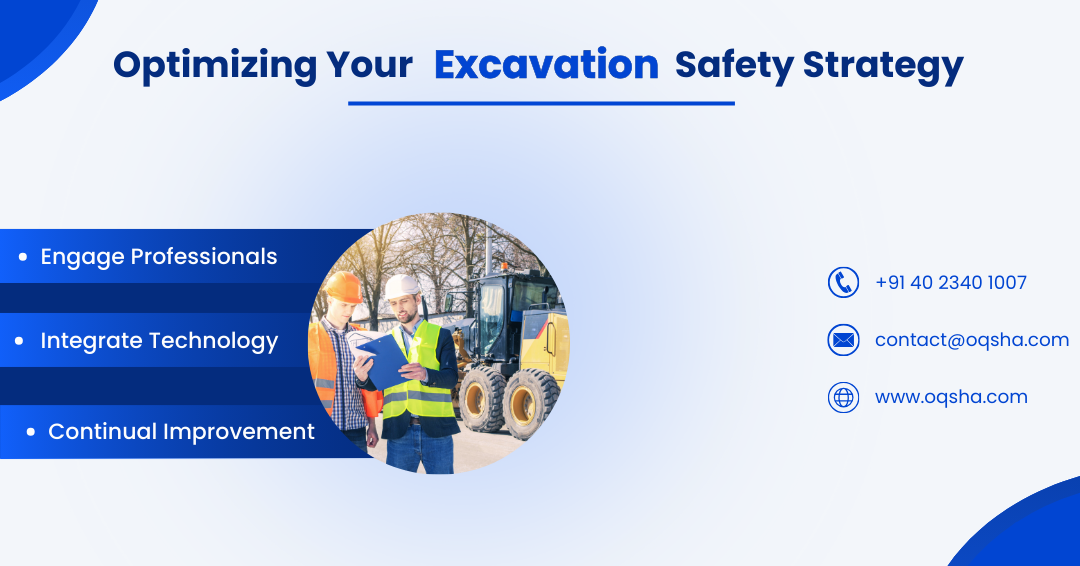 Optimizing Your Excavation Safety Strategy

• Engage Professionals

• Integrate Technology

• Continual Improvement

+91 40 2340 1007

contact@oqsha.com

www.oqsha.com